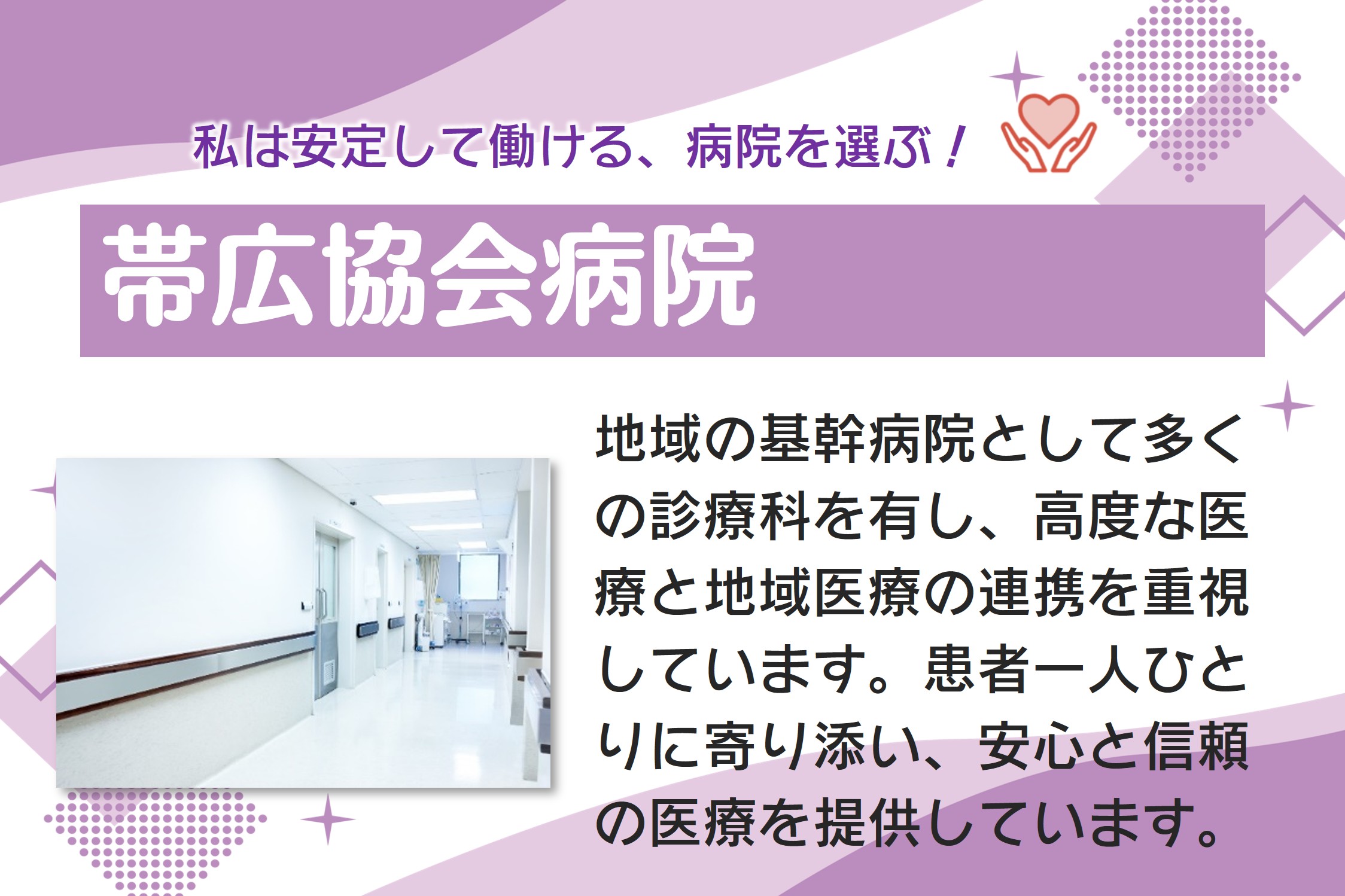 私は安定して働ける、病院を選ぶ！

帯広協会病院

地域の基幹病院として多くの診療科を有し、高度な医療と地域医療の連携を重視しています。患者一人ひとりに寄り添い、安心と信頼の医療を提供しています。